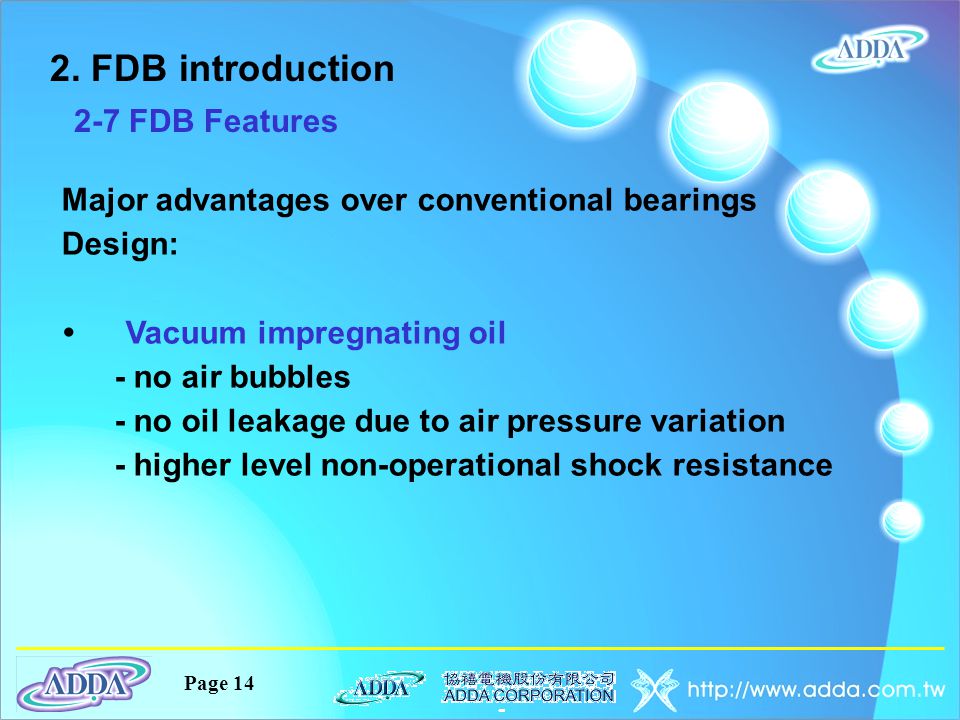 ADDA

2. FDB introduction

2-7 FDB Features

Major advantages over conventional bearings Design:

• Vacuum impregnating oil

- no air bubbles

- no oil leakage due to air pressure variation

- higher level non-operational shock resistance

ADDA

Page 14

ADDA

協禧電機股份有限公司
ADDA CORPORATION

http://www.adda.com.tw